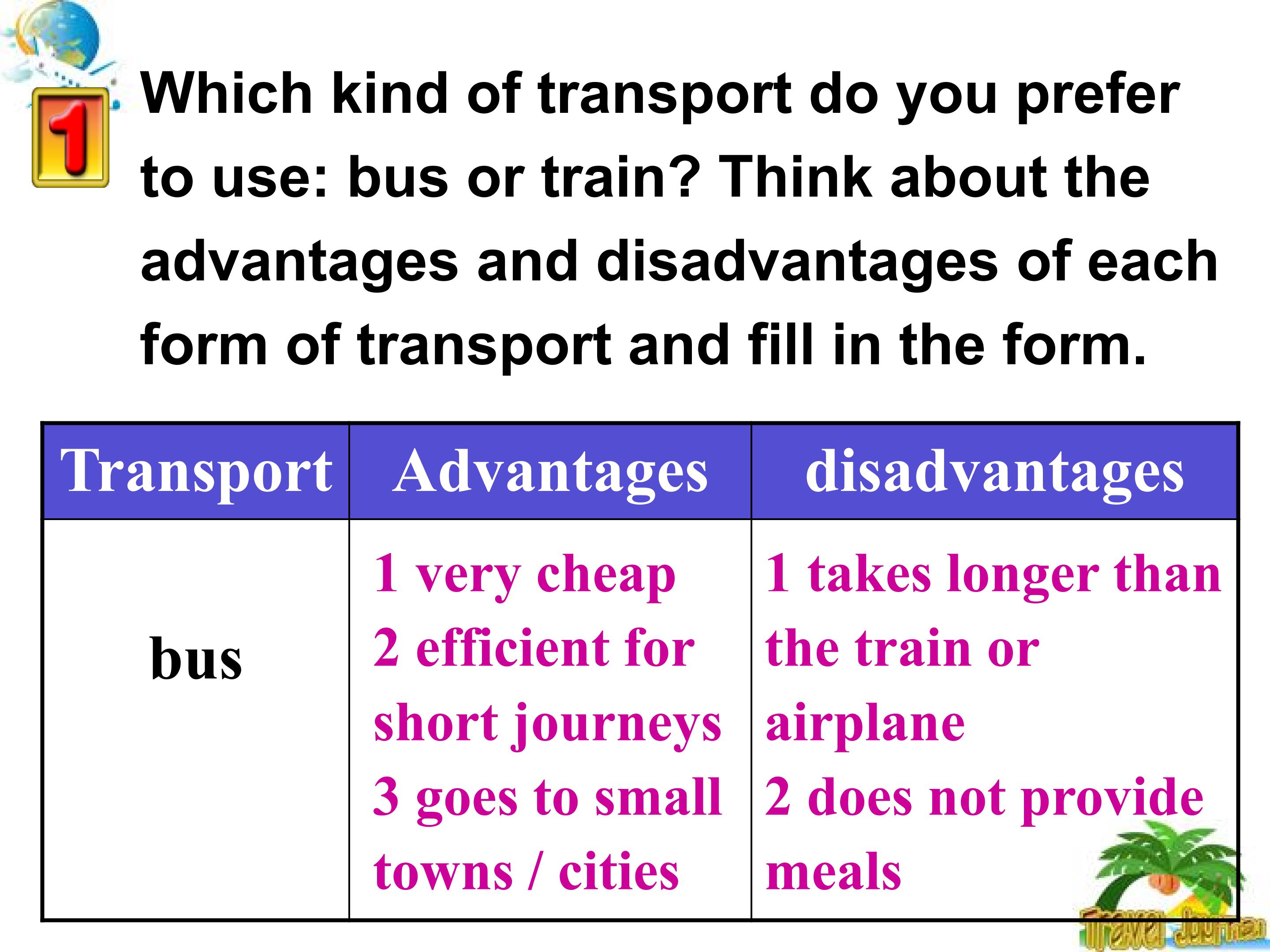 1

Which kind of transport do you prefer to use: bus or train? Think about the advantages and disadvantages of each form of transport and fill in the form.

| Transport | Advantages | disadvantages |
|---|---|---|
| bus | 1 very cheap 2 efficient for short journeys 3 goes to small towns / cities | 1 takes longer than the train or airplane 2 does not provide meals |

Travel Journal